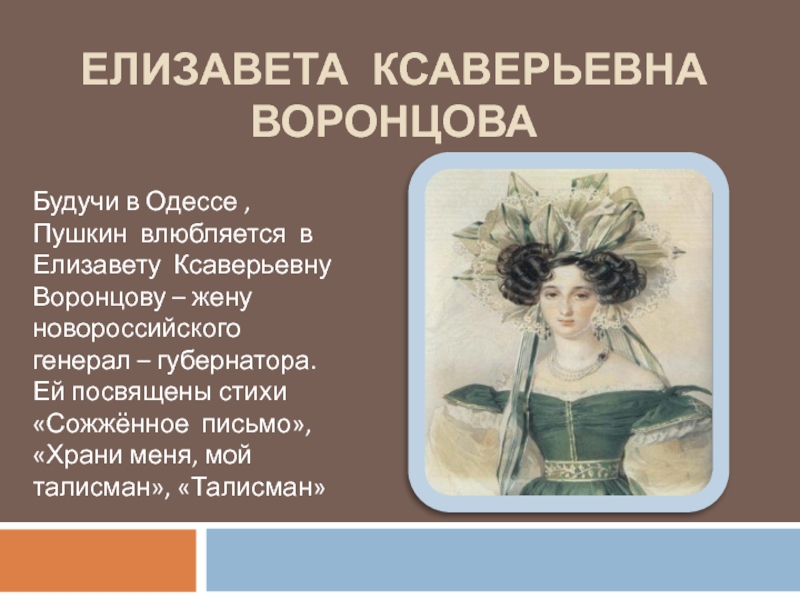 ЕЛИЗАВЕТА КСАВЕРЬЕВНА ВОРОНЦОВА

Будучи в Одессе , Пушкин влюбляется в Елизавету Ксаверьевну Воронцову – жену новороссийского генерал – губернатора. Ей посвящены стихи «Сожжённое письмо», «Храни меня, мой талисман», «Талисман»